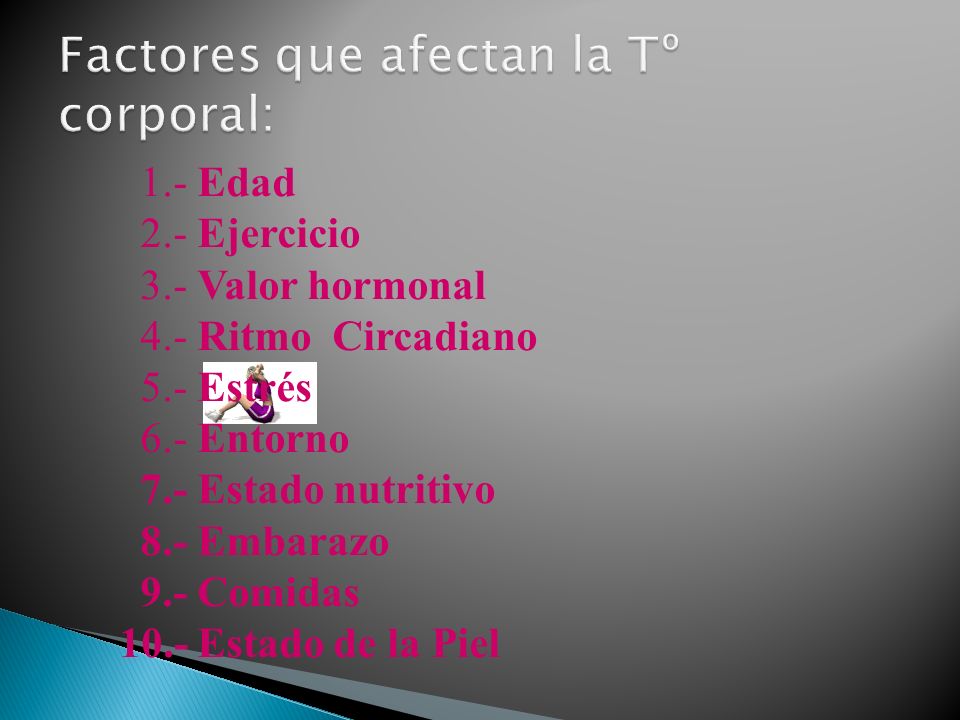 Factores que afectan la Tº corporal:

1.- Edad
2.- Ejercicio
3.- Valor hormonal
4.- Ritmo Circadiano
5.- Estrés
6.- Entorno
7.- Estado nutritivo
8.- Embarazo
9.- Comidas
10.- Estado de la Piel